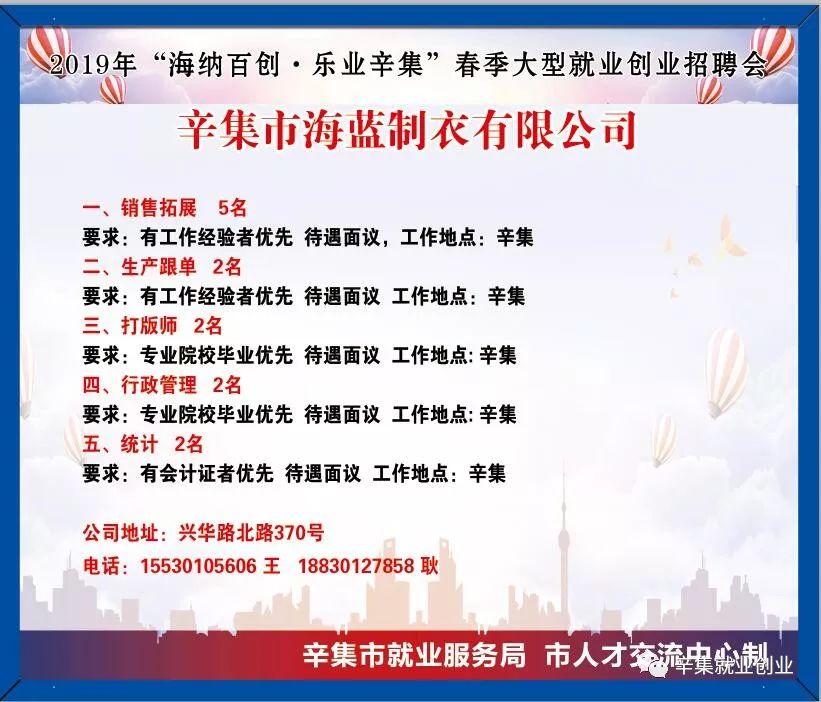 2019年“海纳百创·乐业辛集”春季大型就业创业招聘会

辛集市海蓝制衣有限公司

一、销售拓展 5名
要求：有工作经验者优先 待遇面议，工作地点：辛集
二、生产跟单 2名
要求：有工作经验者优先 待遇面议 工作地点：辛集
三、打版师 2名
要求：专业院校毕业优先 待遇面议 工作地点:辛集
四、行政管理 2名
要求：专业院校毕业优先 待遇面议 工作地点:辛集
五、统计 2名
要求：有会计证者优先 待遇面议 工作地点：辛集

公司地址：兴华路北路370号
电话：15530105606 王 18830127858 耿

辛集市就业服务局 市人才交流中心制

辛集就业创业